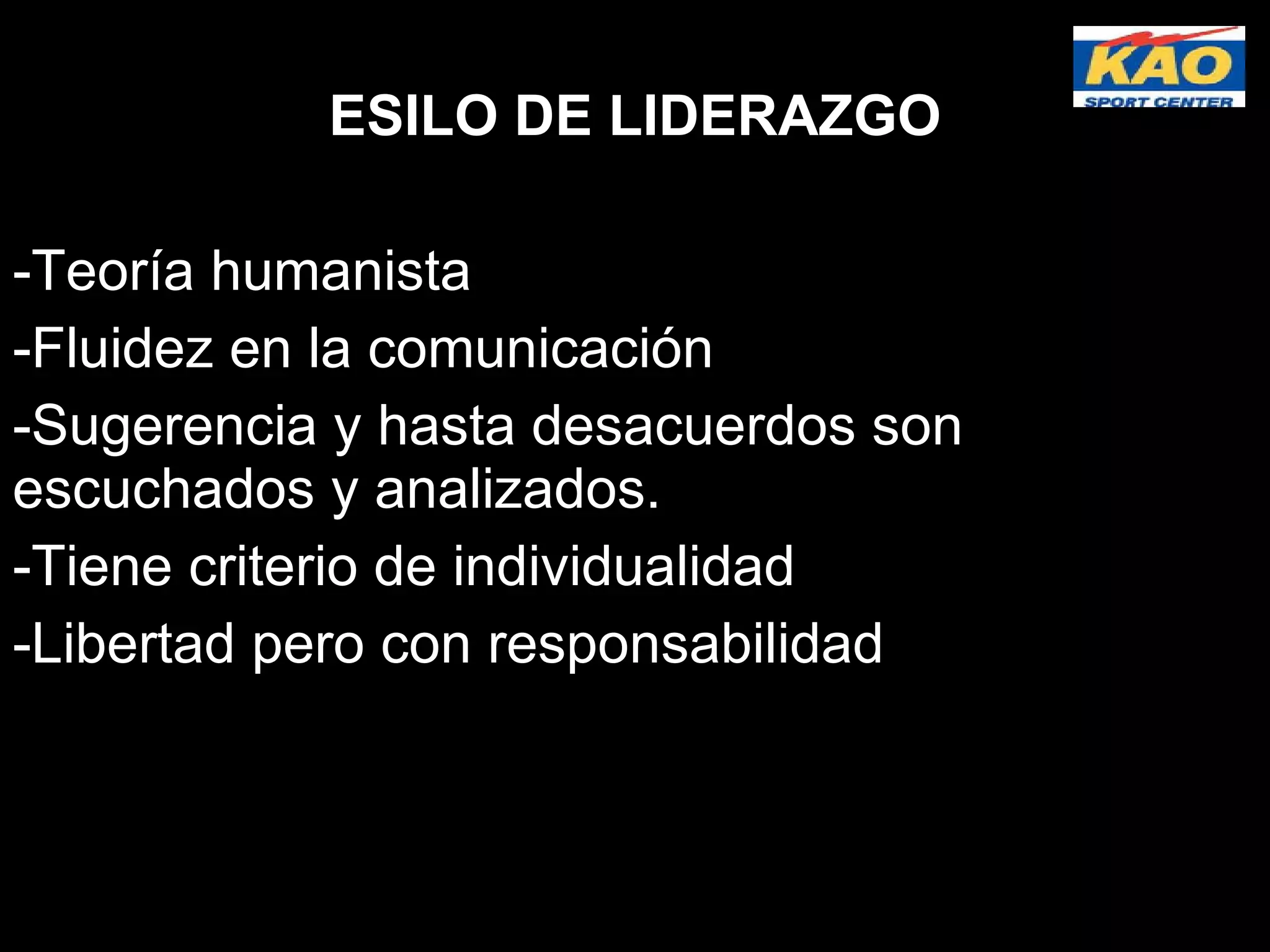 KAO
SPORT CENTER

ESILO DE LIDERAZGO

-Teoría humanista
-Fluidez en la comunicación
-Sugerencia y hasta desacuerdos son escuchados y analizados.
-Tiene criterio de individualidad
-Libertad pero con responsabilidad